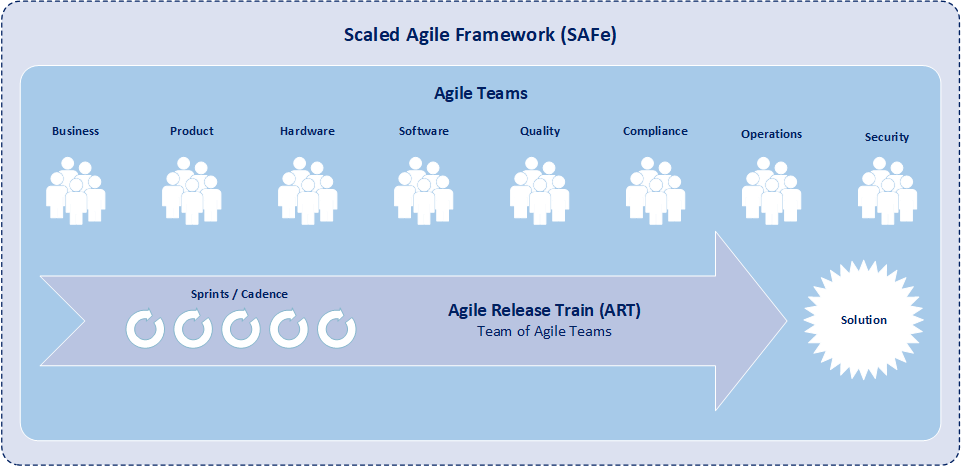 Scaled Agile Framework (SAFe)

Agile Teams

Business

Product

Hardware

Software

Quality

Compliance

Operations

Security

Sprints / Cadence

Agile Release Train (ART)
Team of Agile Teams

Solution